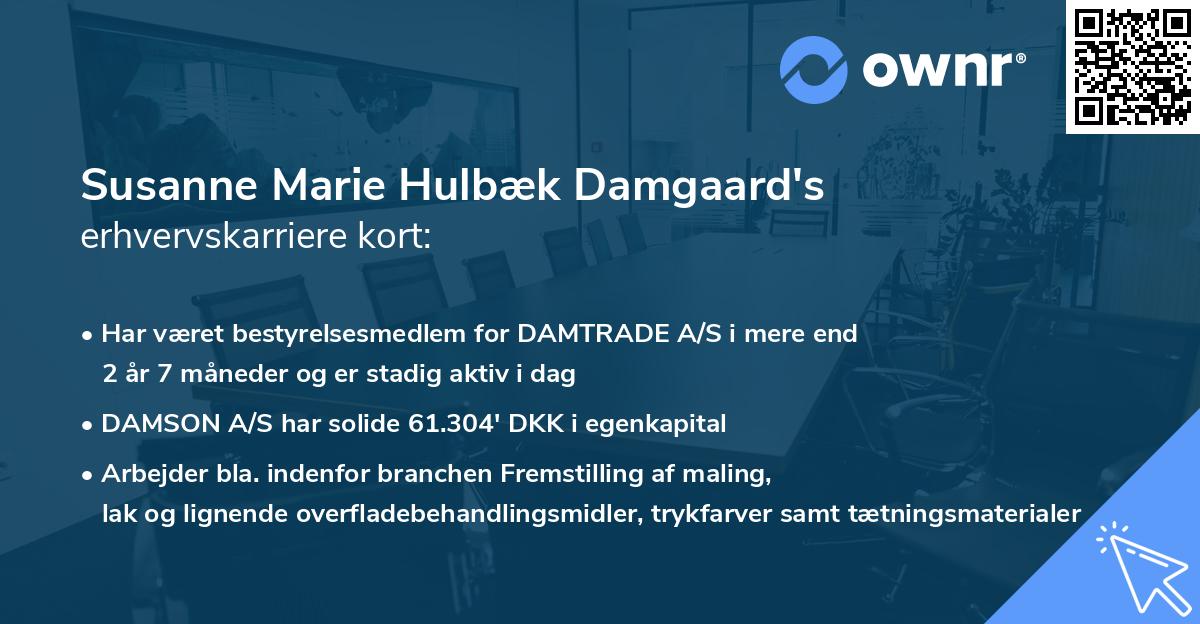 ownr®

Susanne Marie Hulbæk Damgaard's
erhvervskarriere kort:

• Har været bestyrelsesmedlem for DAMTRADE A/S i mere end 2 år 7 måneder og er stadig aktiv i dag

• DAMSON A/S har solide 61.304' DKK i egenkapital

• Arbejder bla. indenfor branchen Fremstilling af maling, lak og lignende overfladebehandlingsmidler, trykfarver samt tætningsmaterialer